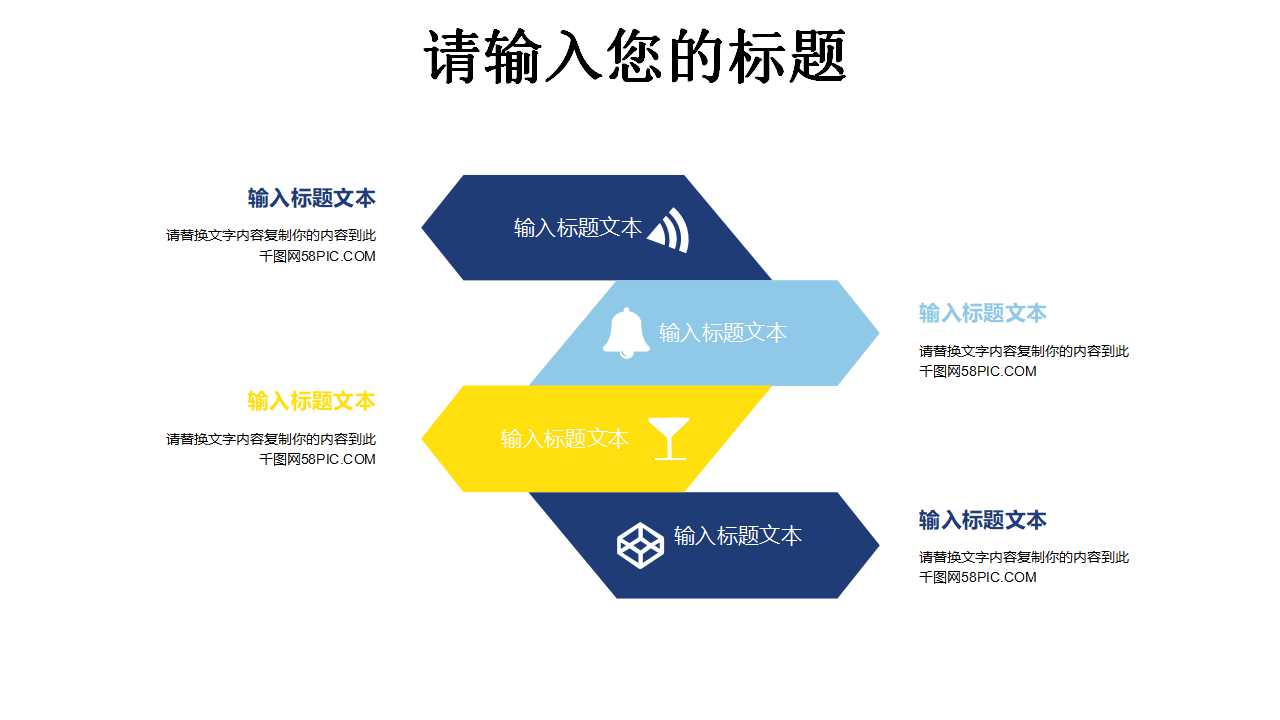 请输入您的标题

输入标题文本

请替换文字内容复制你的内容到此 千图网58PIC.COM

输入标题文本

输入标题文本

输入标题文本

请替换文字内容复制你的内容到此 千图网58PIC.COM

输入标题文本

请替换文字内容复制你的内容到此 千图网58PIC.COM

输入标题文本

输入标题文本

输入标题文本

请替换文字内容复制你的内容到此 千图网58PIC.COM